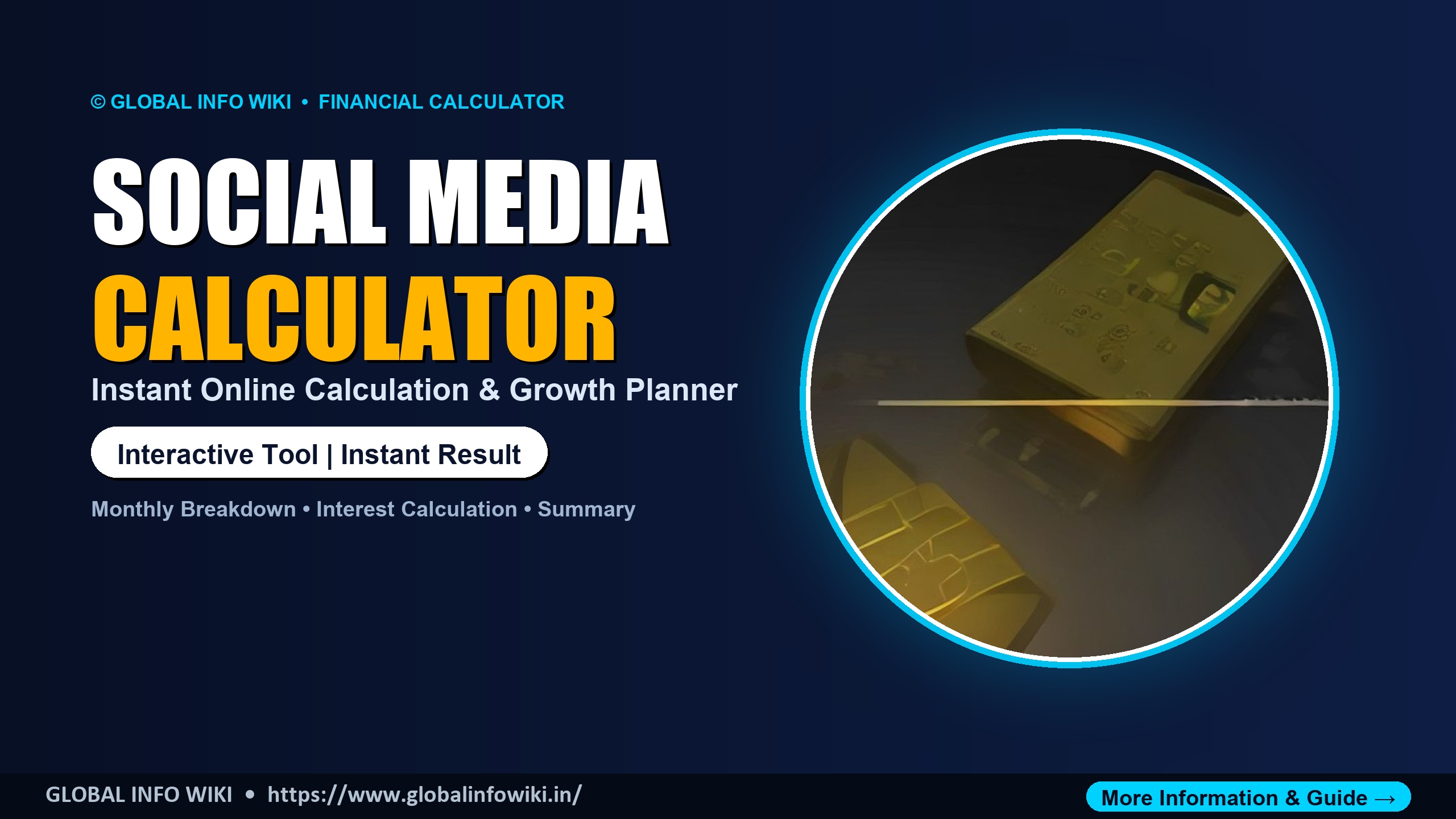 © GLOBAL INFO WIKI • FINANCIAL CALCULATOR

SOCIAL MEDIA CALCULATOR

Instant Online Calculation & Growth Planner

Interactive Tool | Instant Result

Monthly Breakdown • Interest Calculation • Summary

GLOBAL INFO WIKI • https://www.globalinfowiki.in/

More Information & Guide →